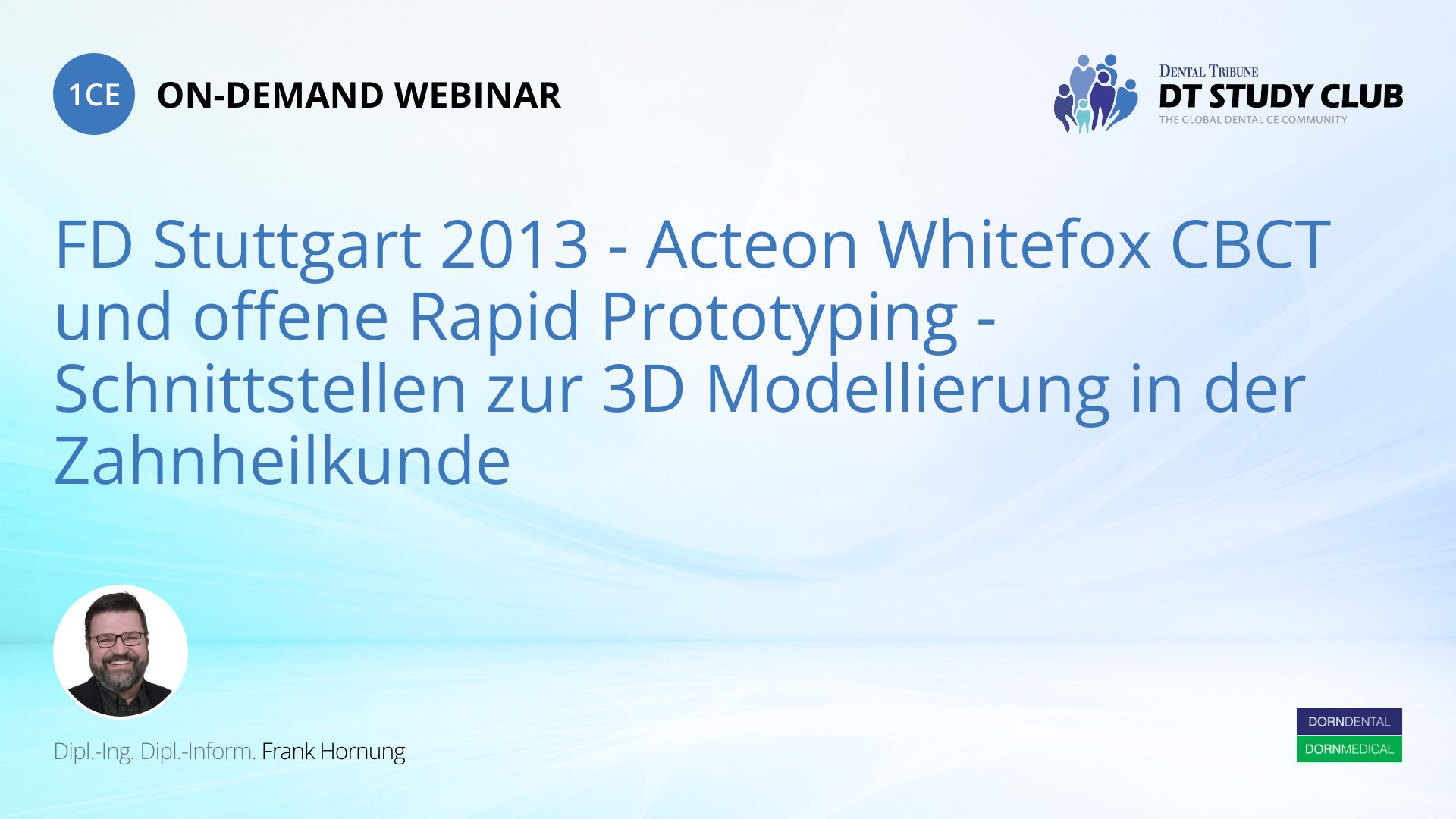 1CE ON-DEMAND WEBINAR

DENTAL TRIBUNE
DT STUDY CLUB
THE GLOBAL DENTAL CE COMMUNITY

FD Stuttgart 2013 - Acteon Whitefox CBCT und offene Rapid Prototyping - Schnittstellen zur 3D Modellierung in der Zahnheilkunde

Dipl.-Ing. Dipl.-Inform. Frank Hornung

DORNDENTAL
DORNMEDICAL